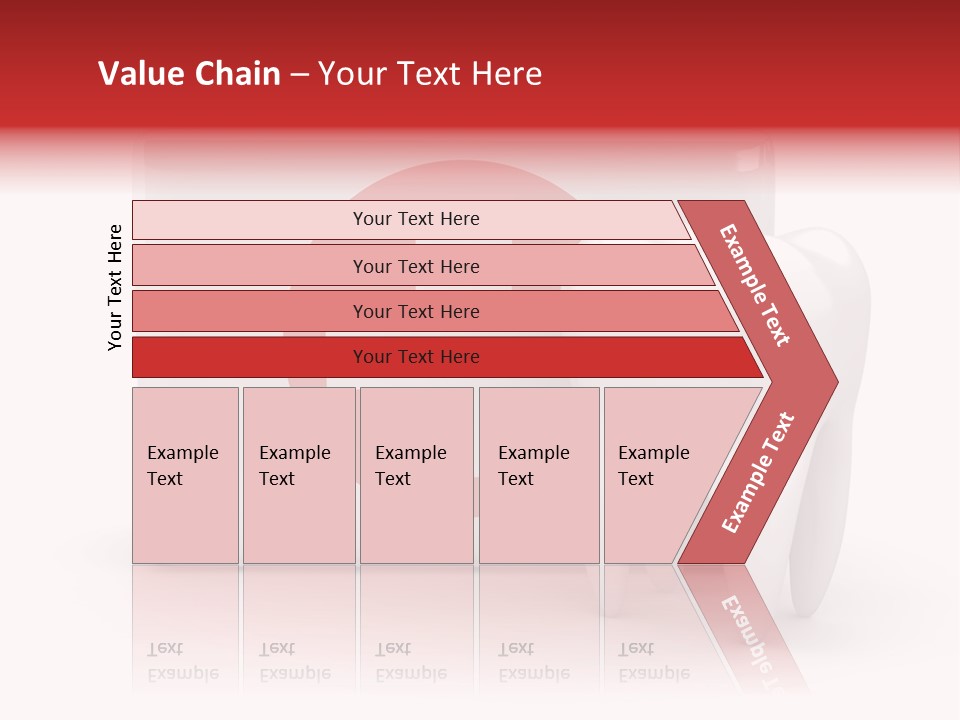 Value Chain – Your Text Here

Your Text Here

Your Text Here

Your Text Here

Your Text Here

Your Text Here

Example Text

Example Text

Example Text

Example Text

Example Text

Example Text

Example Text